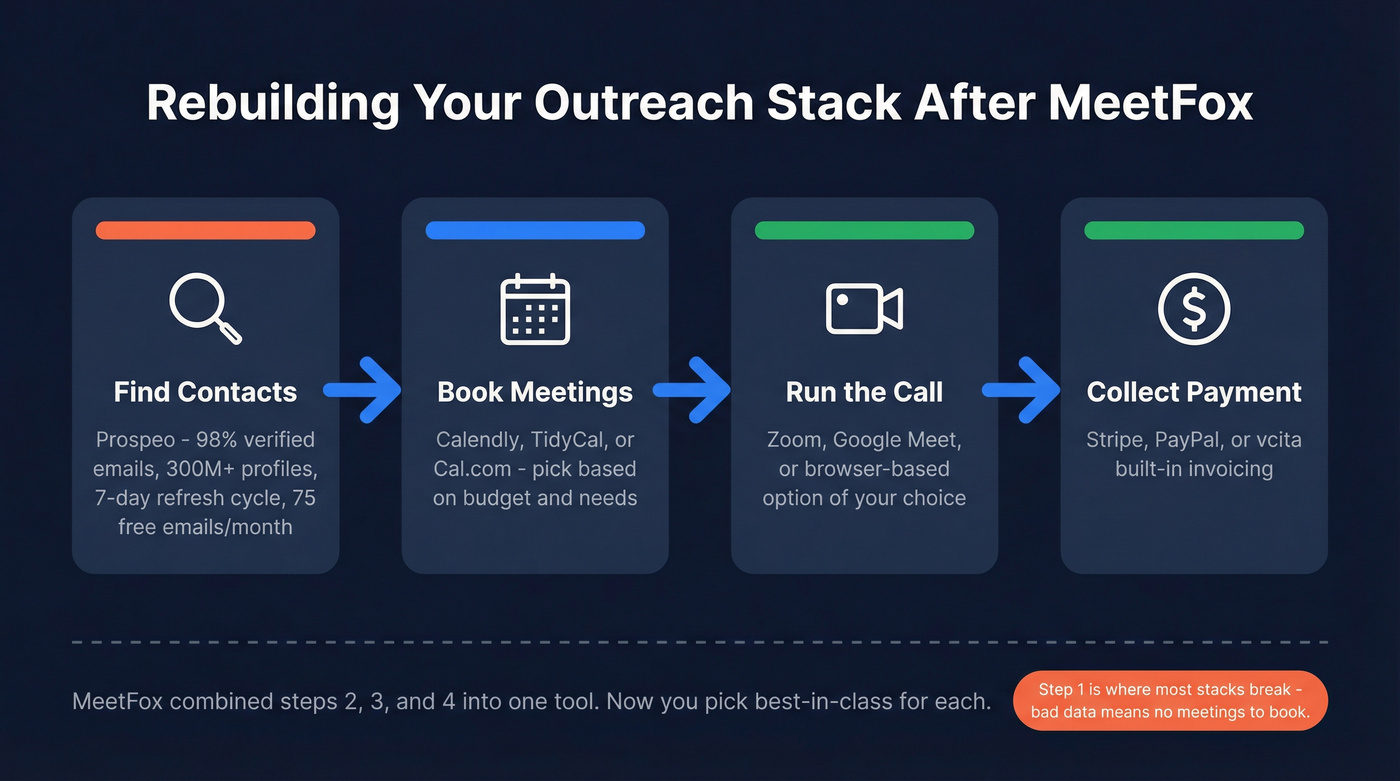 Rebuilding Your Outreach Stack After MeetFox

Find Contacts

Prospeo - 98% verified emails, 300M+ profiles, 7-day refresh cycle, 75 free emails/month

Book Meetings

Calendly, TidyCal, or Cal.com - pick based on budget and needs

Run the Call

Zoom, Google Meet, or browser-based option of your choice

Collect Payment

Stripe, PayPal, or vcita built-in invoicing

MeetFox combined steps 2, 3, and 4 into one tool. Now you pick best-in-class for each.

Step 1 is where most stacks break - bad data means no meetings to book.